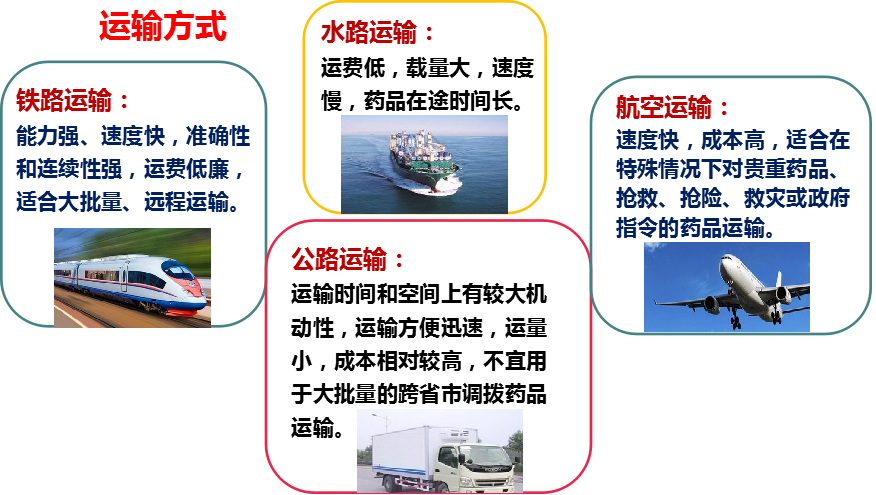 运输方式

铁路运输：
能力强、速度快，准确性和连续性强，运费低廉，适合大批量、远程运输。

水路运输：
运费低，载量大，速度慢，药品在途时间长。

公路运输：
运输时间和空间上有较大机动性，运输方便迅速，运量小，成本相对较高，不宜用于大批量的跨省市调拨药品运输。

航空运输：
速度快，成本高，适合在特殊情况下对贵重药品、抢救、抢险、救灾或政府指令的药品运输。